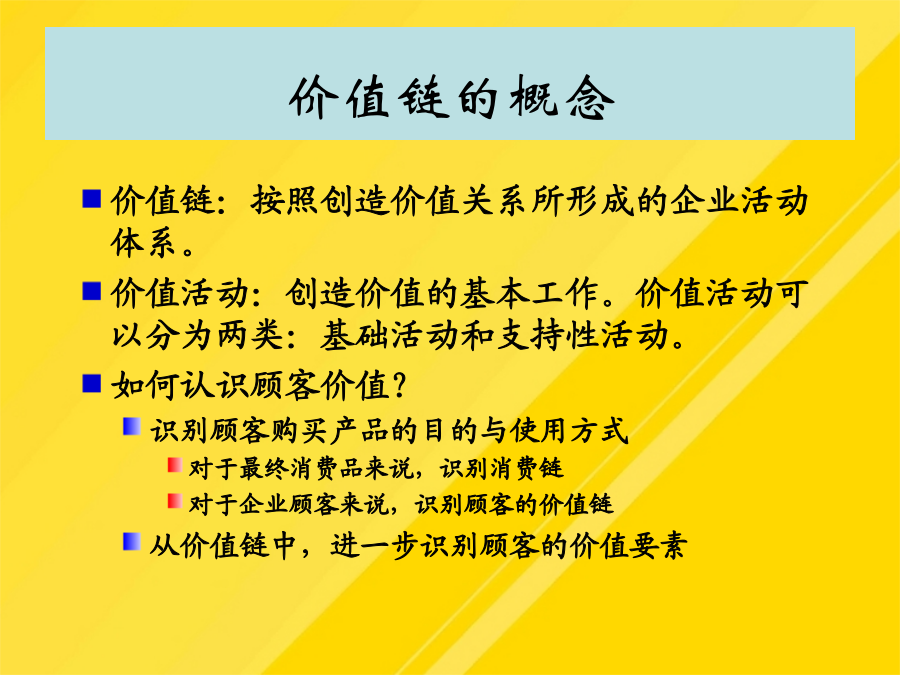 价值链的概念

价值链：按照创造价值关系所形成的企业活动体系。

价值活动：创造价值的基本工作。价值活动可以分为两类：基础活动和支持性活动。

如何认识顾客价值？

识别顾客购买产品的目的与使用方式

对于最终消费品来说，识别消费链

对于企业顾客来说，识别顾客的价值链

从价值链中，进一步识别顾客的价值要素